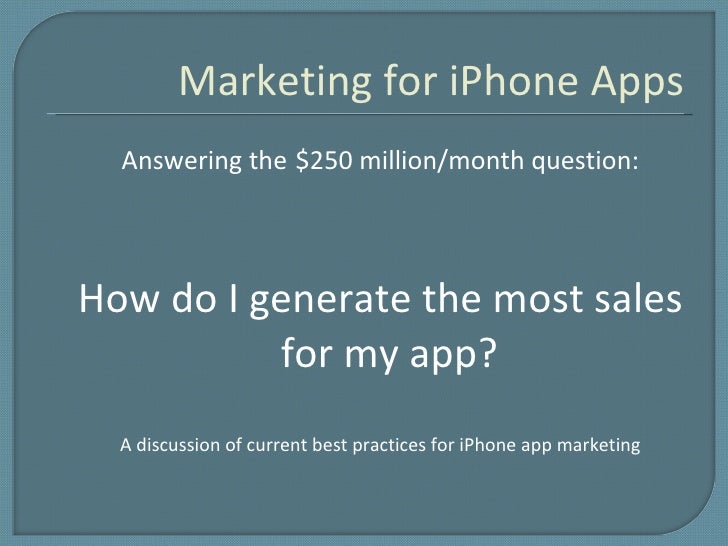 Marketing for iPhone Apps

Answering the \$250 million/month question:

How do I generate the most sales for my app?

A discussion of current best practices for iPhone app marketing